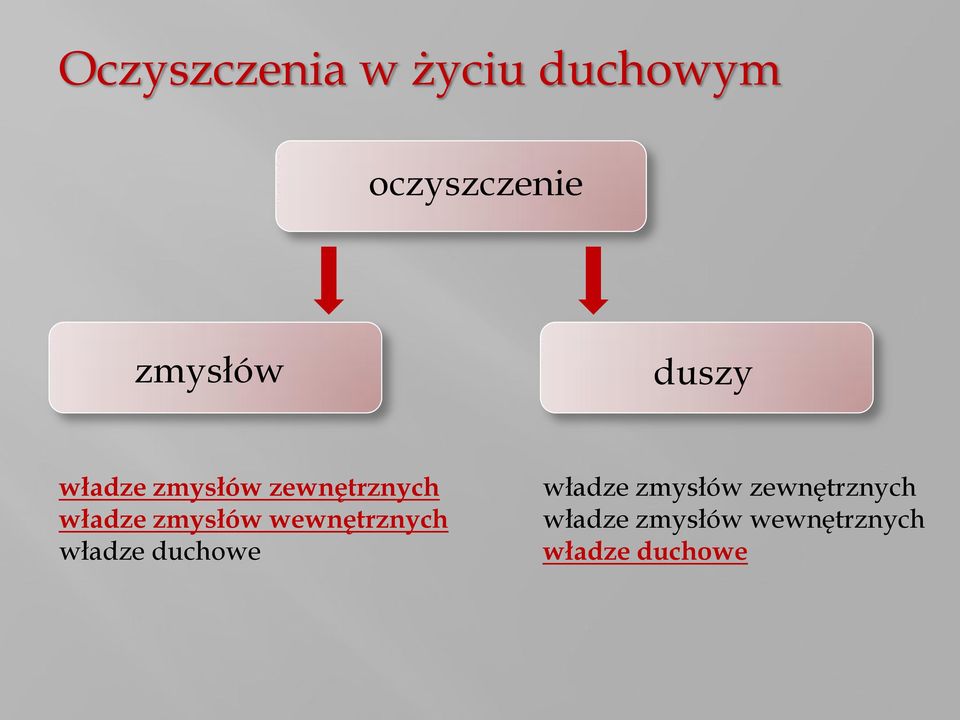 Oczyszczenia w życiu duchowym

oczyszczenie

zmysłów

duszy

władze zmysłów zewnętrznych
władze zmysłów wewnętrznych
władze duchowe

władze zmysłów zewnętrznych
władze zmysłów wewnętrznych
władze duchowe